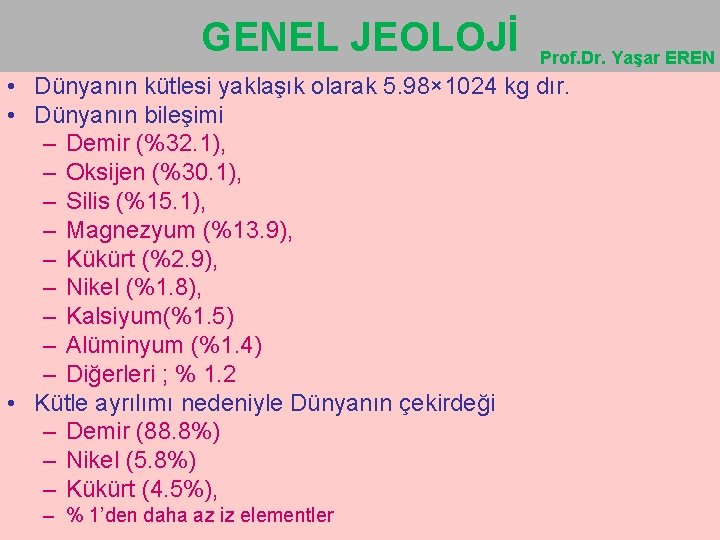 GENEL JEOLOJİ

Prof.Dr. Yaşar EREN

• Dünyanın kütlesi yaklaşık olarak 5.98×1024 kg dır.
• Dünyanın bileşimi
– Demir (%32.1),
– Oksijen (%30.1),
– Silis (%15.1),
– Magnezyum (%13.9),
– Kükürt (%2.9),
– Nikel (%1.8),
– Kalsiyum(%1.5)
– Alüminyum (%1.4)
– Diğerleri ; % 1.2
• Kütle ayrılımı nedeniyle Dünyanın çekirdeği
– Demir (88.8%)
– Nikel (5.8%)
– Kükürt (4.5%),
– % 1'den daha az iz elementler